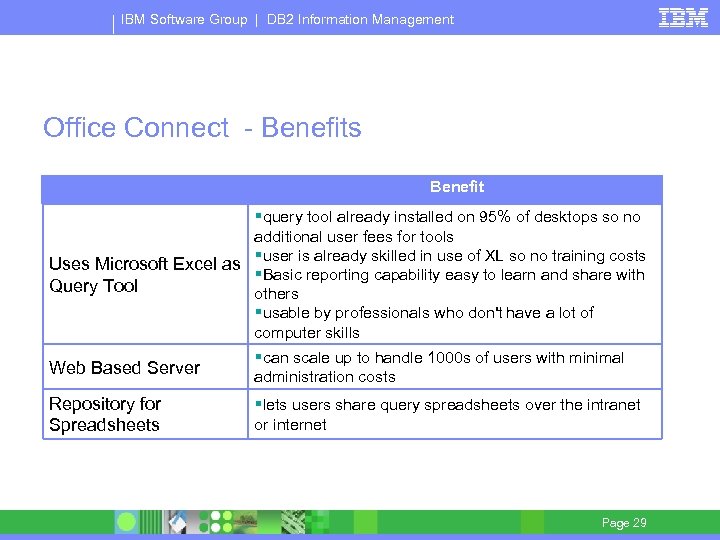 IBM Software Group | DB2 Information Management

IBM

Office Connect - Benefits

| | Benefit |
|---|---|
| Uses Microsoft Excel as Query Tool | ▪query tool already installed on 95% of desktops so no additional user fees for tools ▪user is already skilled in use of XL so no training costs ▪Basic reporting capability easy to learn and share with others ▪usable by professionals who don't have a lot of computer skills |
| Web Based Server | ▪can scale up to handle 1000s of users with minimal administration costs |
| Repository for Spreadsheets | ▪lets users share query spreadsheets over the intranet or internet |

Page 29